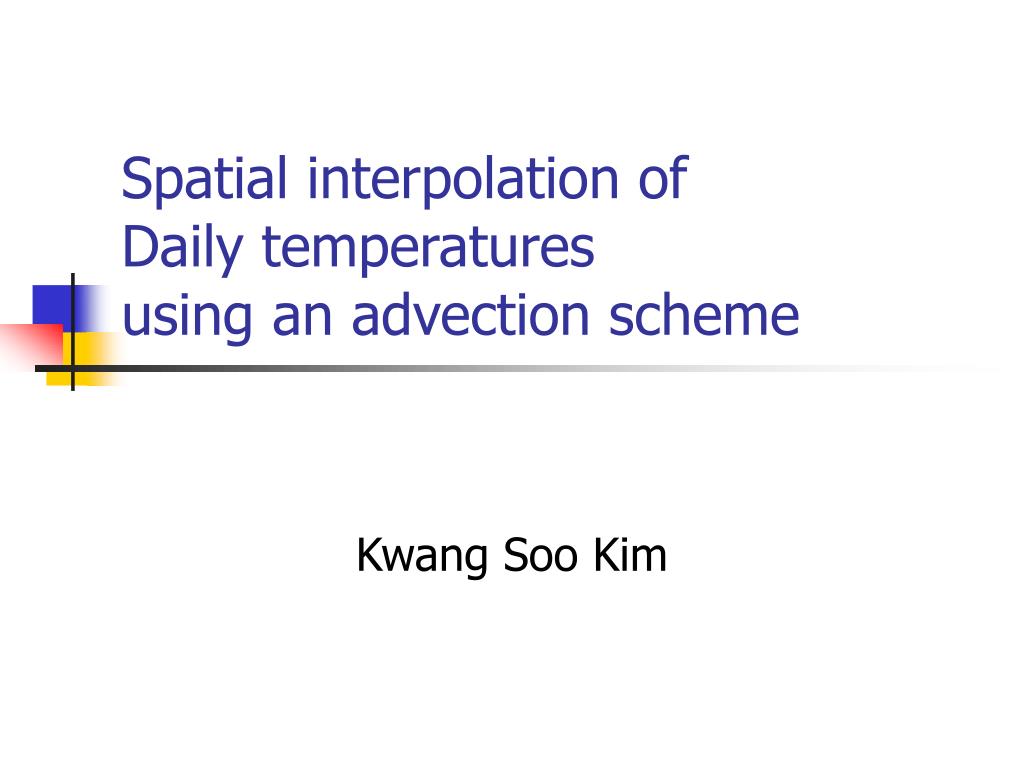 Spatial interpolation of
Daily temperatures
using an advection scheme

Kwang Soo Kim